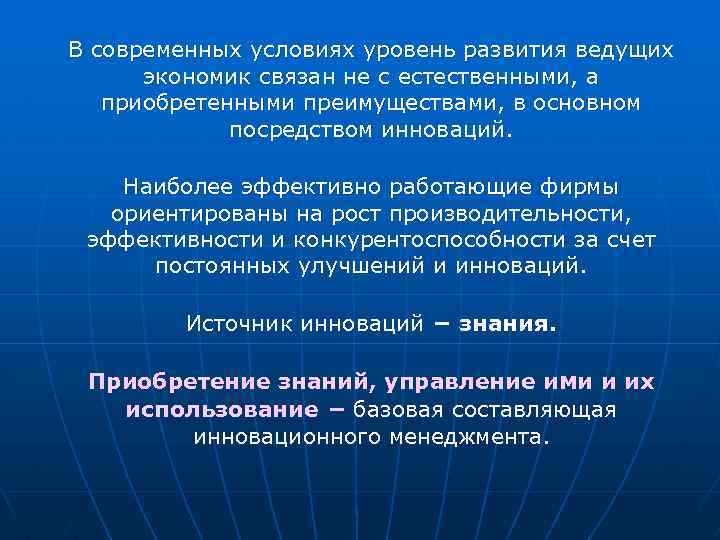 В современных условиях уровень развития ведущих экономик связан не с естественными, а приобретенными преимуществами, в основном посредством инноваций.

Наиболее эффективно работающие фирмы ориентированы на рост производительности, эффективности и конкурентоспособности за счет постоянных улучшений и инноваций.

Источник инноваций – знания.

Приобретение знаний, управление ими и их использование – базовая составляющая инновационного менеджмента.